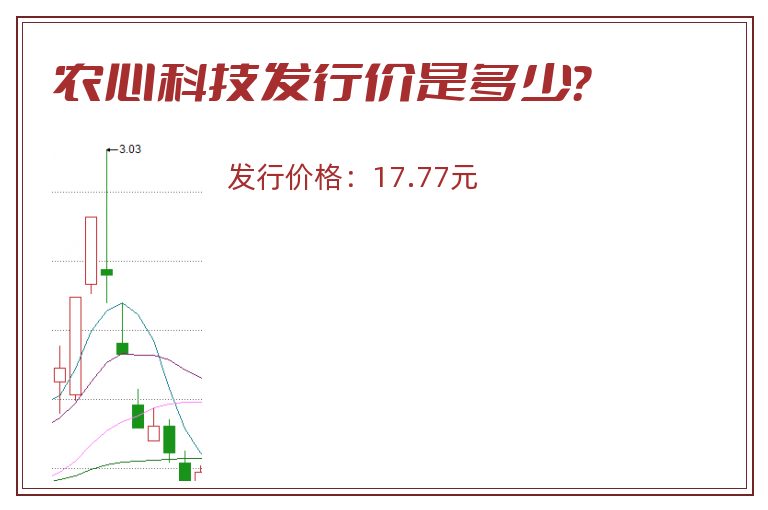 农心科技发行价是多少?

3.03

发行价格：17.77元